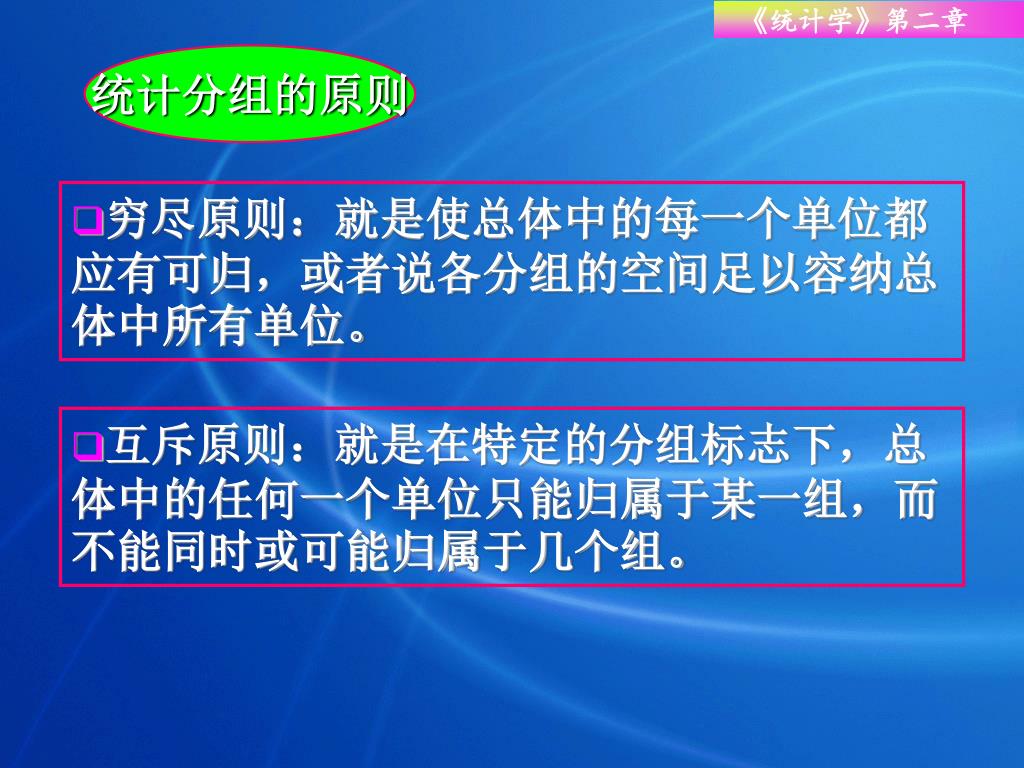 《统计学》第二章

统计分组的原则

❑穷尽原则：就是使总体中的每一个单位都应有可归，或者说各分组的空间足以容纳总体中所有单位。

❑互斥原则：就是在特定的分组标志下，总体中的任何一个单位只能归属于某一组，而不能同时或可能归属于几个组。